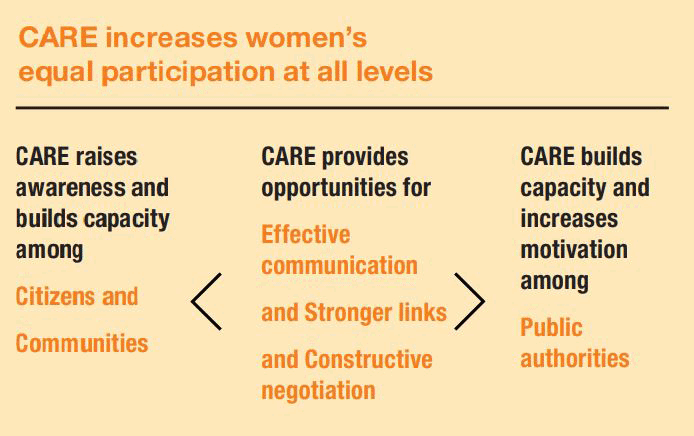 CARE increases women's equal participation at all levels

CARE raises awareness and builds capacity among

Citizens and

Communities

CARE provides opportunities for

Effective communication

and Stronger links

and Constructive negotiation

CARE builds capacity and increases motivation among

Public authorities